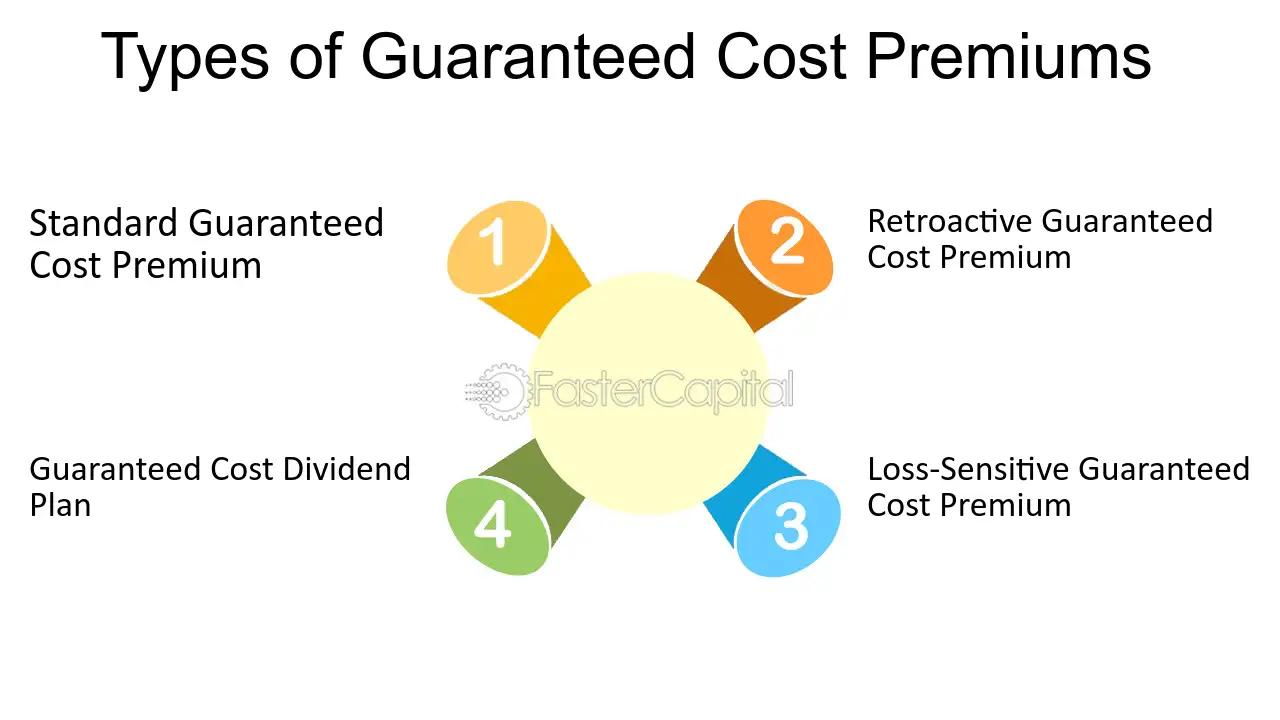 Types of Guaranteed Cost Premiums

Standard Guaranteed Cost Premium

1

2

Retroactive Guaranteed Cost Premium

Guaranteed Cost Dividend Plan

4

3

Loss-Sensitive Guaranteed Cost Premium

FasterCapital